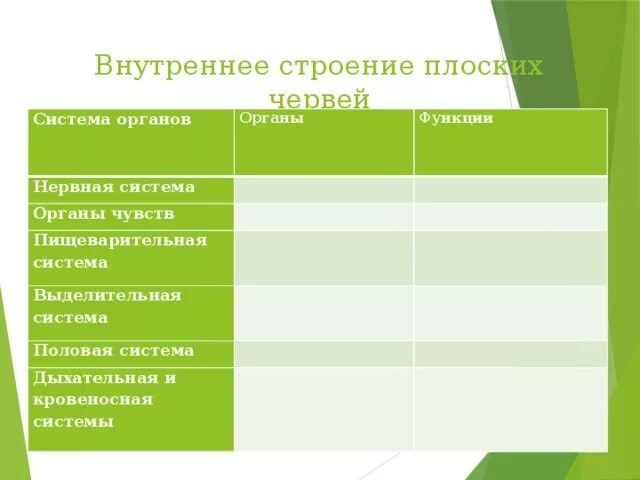 Внутреннее строение плоских червей

| Система органов | Органы | Функции |
|---|---|---|
| Нервная система | | |
| Органы чувств | | |
| Пищеварительная система | | |
| Выделительная система | | |
| Половая система | | |
| Дыхательная и кровеносная системы | | |